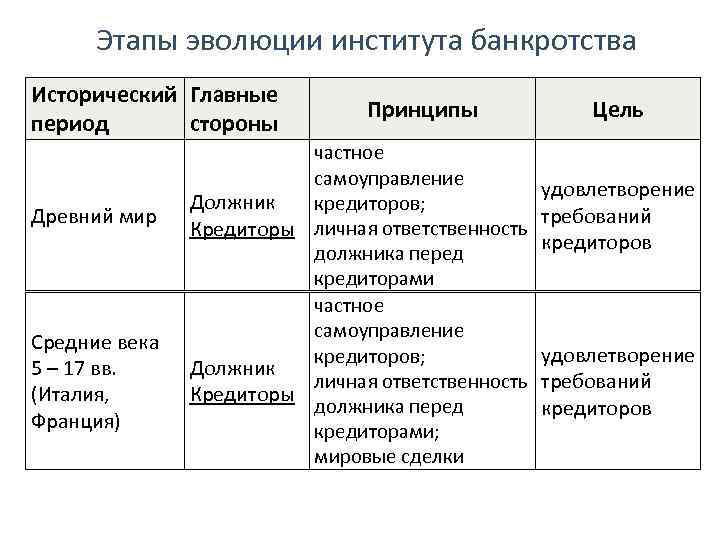 Этапы эволюции института банкротства

| Исторический период | Главные стороны | Принципы | Цель |
|---|---|---|---|
| Древний мир | Должник Кредиторы | частное самоуправление кредиторов; личная ответственность должника перед кредиторами | удовлетворение требований кредиторов |
| Средние века 5 – 17 вв. (Италия, Франция) | Должник Кредиторы | частное самоуправление кредиторов; личная ответственность должника перед кредиторами; мировые сделки | удовлетворение требований кредиторов |